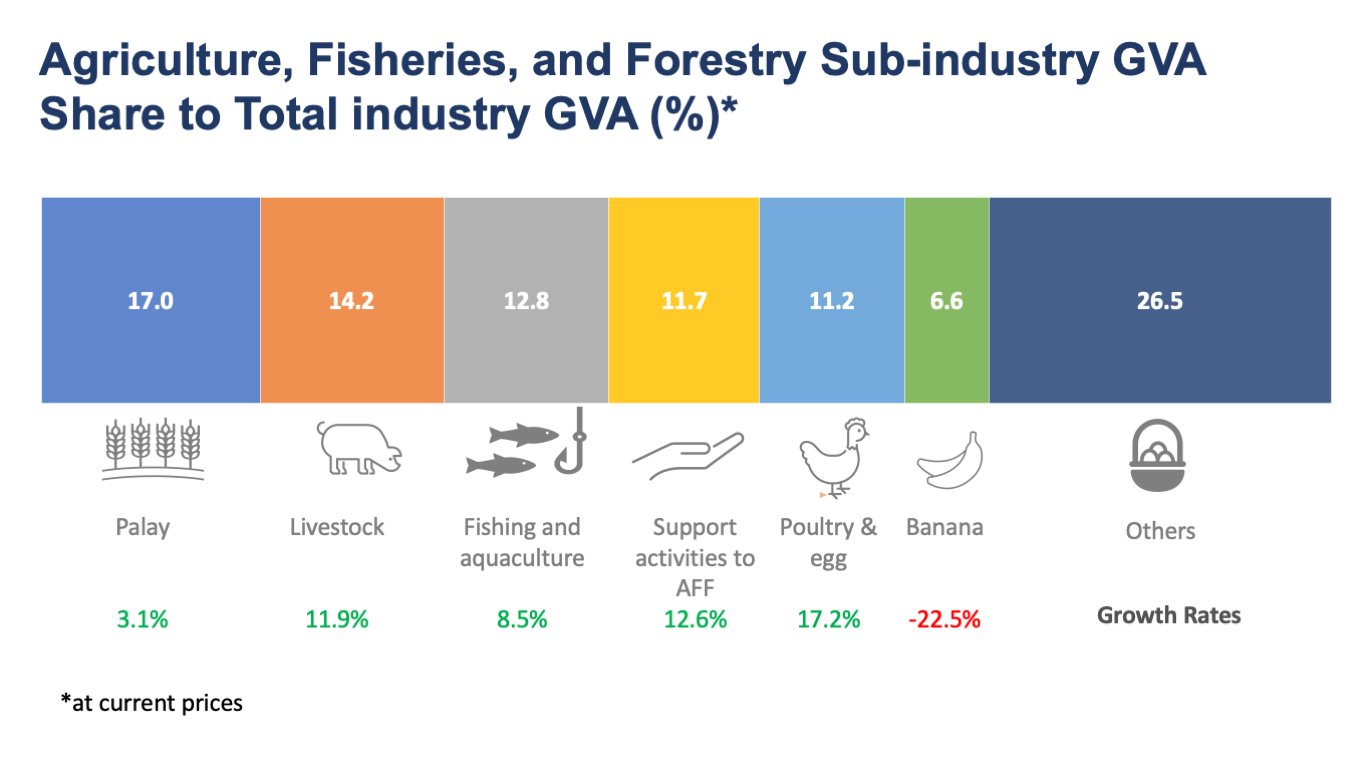 Agriculture, Fisheries, and Forestry Sub-industry GVA Share to Total industry GVA (%)*

17.0

14.2

12.8

11.7

11.2

6.6

26.5

Palay

Livestock

Fishing and aquaculture

Support activities to AFF

Poultry & egg

Banana

Others

3.1%

11.9%

8.5%

12.6%

17.2%

-22.5%

Growth Rates

*at current prices